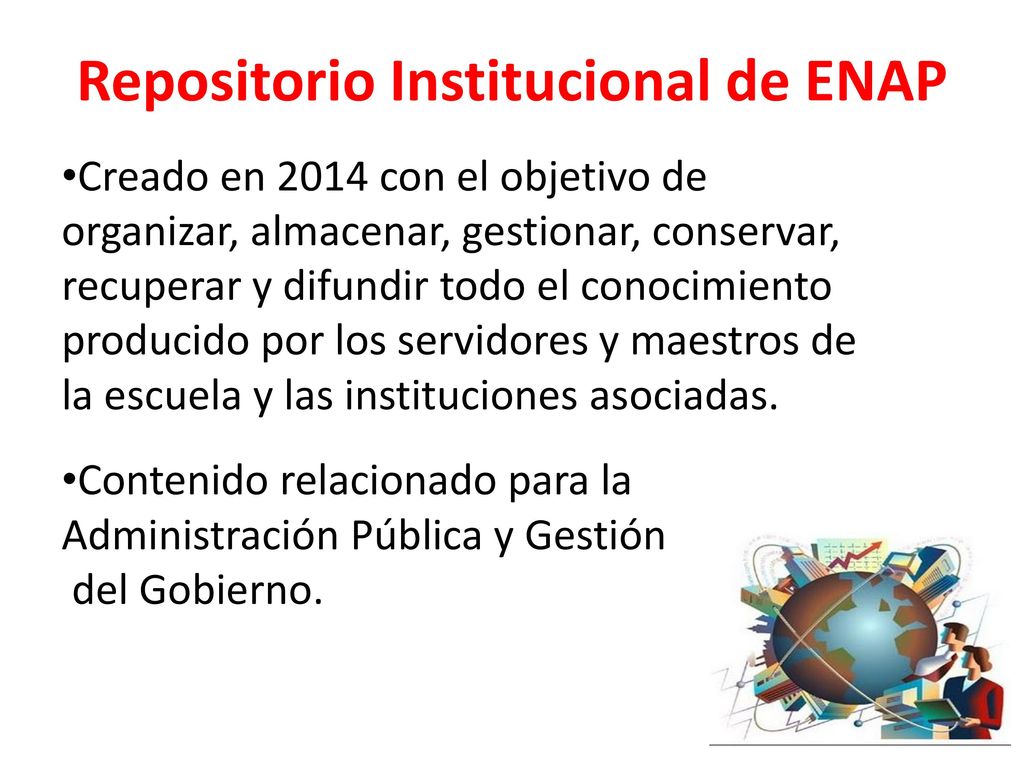 Repositorio Institucional de ENAP

•Creado en 2014 con el objetivo de organizar, almacenar, gestionar, conservar, recuperar y difundir todo el conocimiento producido por los servidores y maestros de la escuela y las instituciones asociadas.

•Contenido relacionado para la Administración Pública y Gestión del Gobierno.